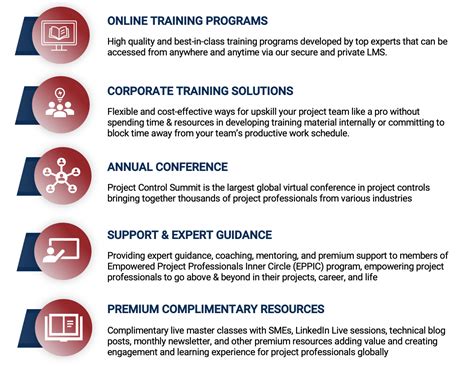 ONLINE TRAINING PROGRAMS

High quality and best-in-class training programs developed by top experts that can be accessed from anywhere and anytime via our secure and private LMS.

CORPORATE TRAINING SOLUTIONS

Flexible and cost-effective ways for upskill your project team like a pro without spending time & resources in developing training material internally or committing to block time away from your team's productive work schedule.

ANNUAL CONFERENCE

Project Control Summit is the largest global virtual conference in project controls bringing together thousands of project professionals from various industries

SUPPORT & EXPERT GUIDANCE

Providing expert guidance, coaching, mentoring, and premium support to members of Empowered Project Professionals Inner Circle (EPPIC) program, empowering project professionals to go above & beyond in their projects, career, and life

PREMIUM COMPLIMENTARY RESOURCES

Complimentary live master classes with SMEs, LinkedIn Live sessions, technical blog posts, monthly newsletter, and other premium resources adding value and creating engagement and learning experience for project professionals globally